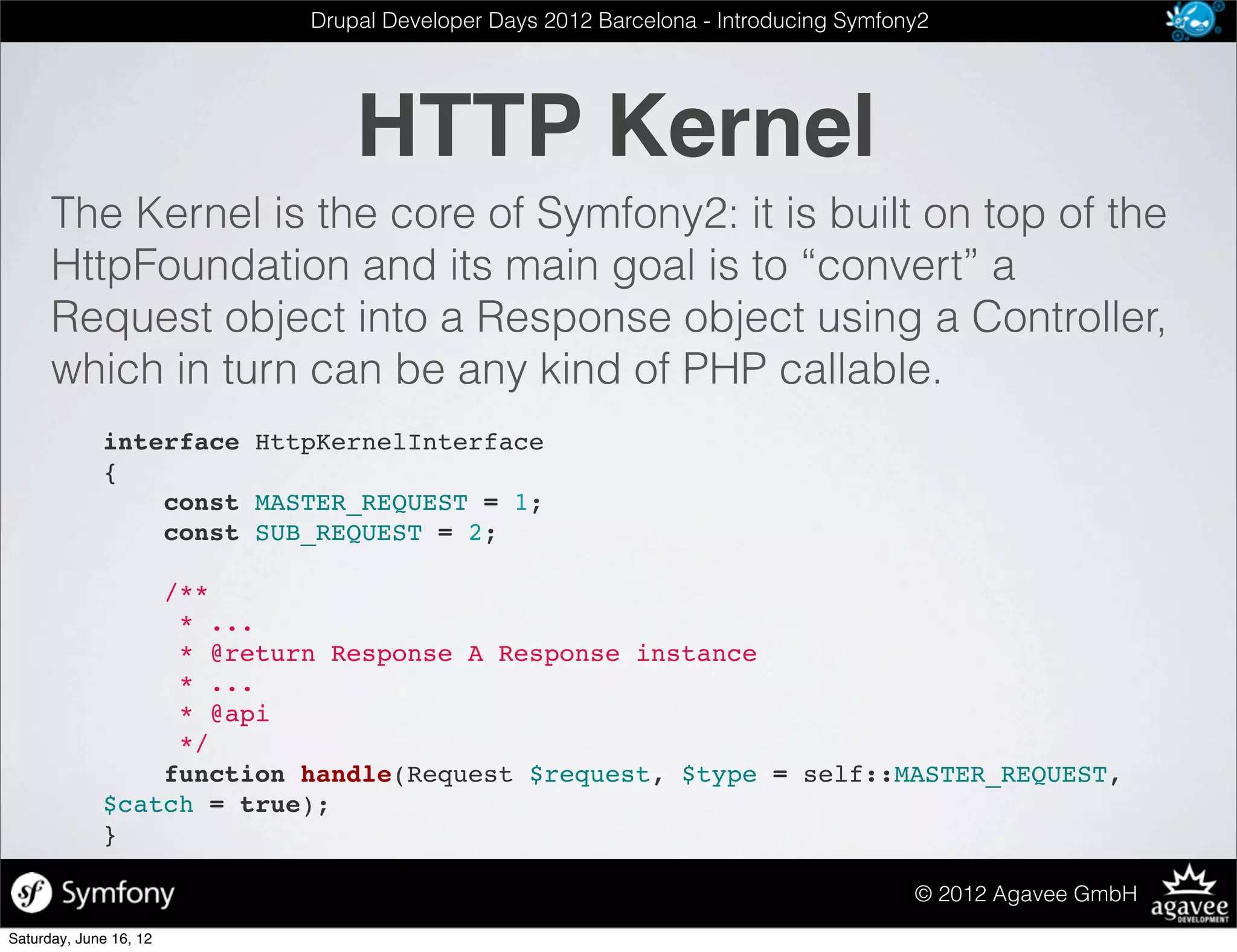 Drupal Developer Days 2012 Barcelona - Introducing Symfony2

HTTP Kernel

The Kernel is the core of Symfony2: it is built on top of the HttpFoundation and its main goal is to “convert” a Request object into a Response object using a Controller, which in turn can be any kind of PHP callable.

interface HttpKernelInterface
{
    const MASTER_REQUEST = 1;
    const SUB_REQUEST = 2;

    /**
     * ...
     * @return Response A Response instance
     * ...
     * @api
     */
    function handle(Request $request, $type = self::MASTER_REQUEST, $catch = true);
}

Symfony

© 2012 Agavee GmbH

agavee DEVELOPMENT

Saturday, June 16, 12